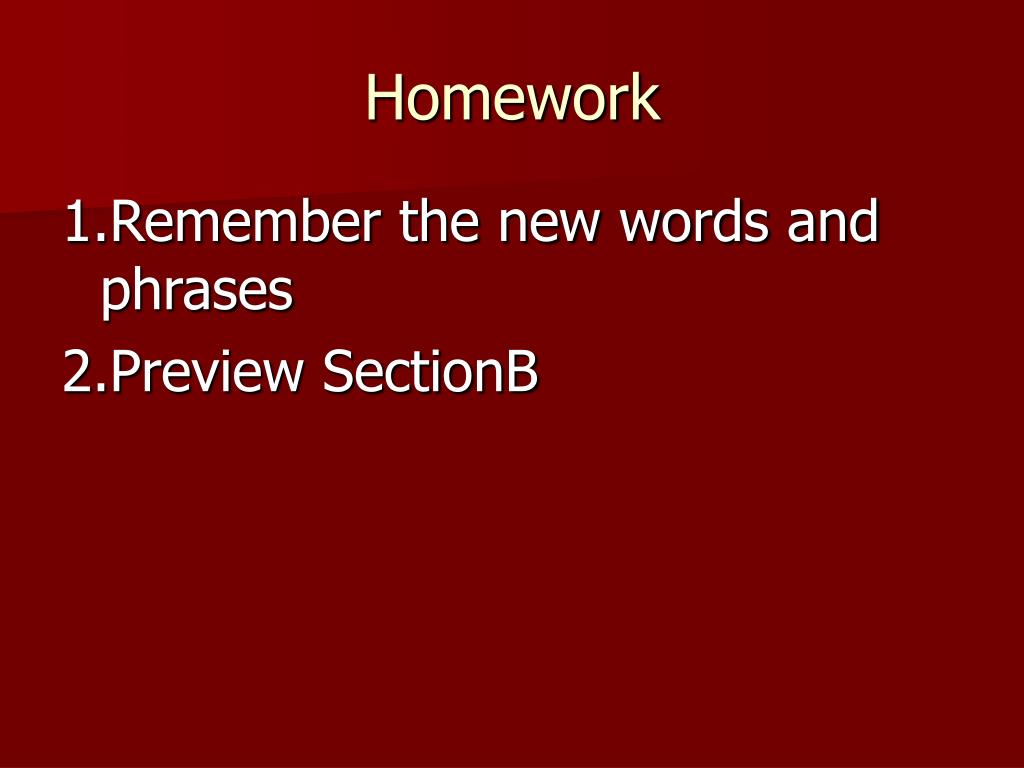 Homework

1.Remember the new words and phrases

2.Preview SectionB